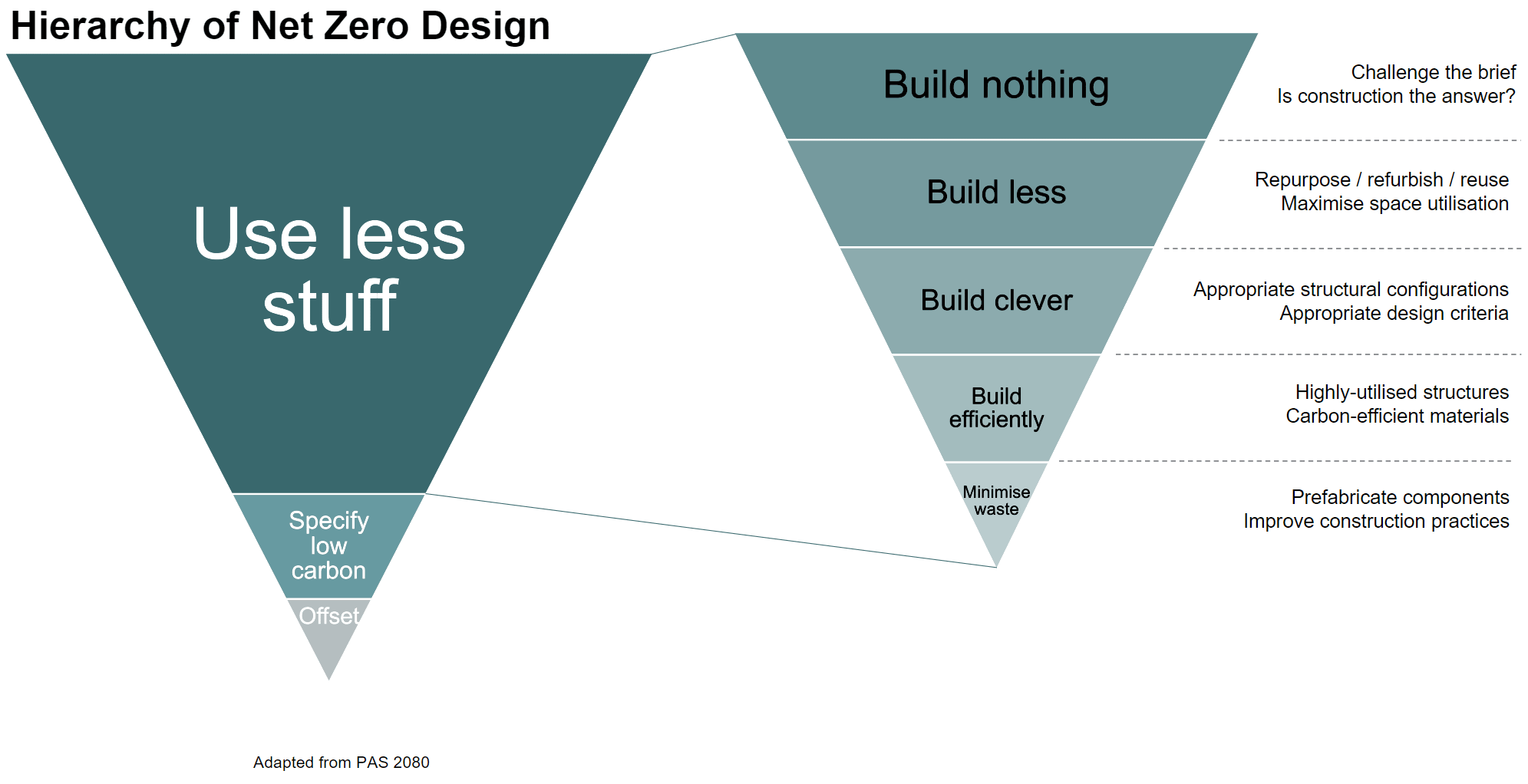 Hierarchy of Net Zero Design

Use less stuff

Specify low carbon

Offset

Build nothing

Challenge the brief
Is construction the answer?

Build less

Repurpose / refurbish / reuse
Maximise space utilisation

Build clever

Appropriate structural configurations
Appropriate design criteria

Build efficiently

Highly-utilised structures
Carbon-efficient materials

Minimise waste

Prefabricate components
Improve construction practices

Adapted from PAS 2080